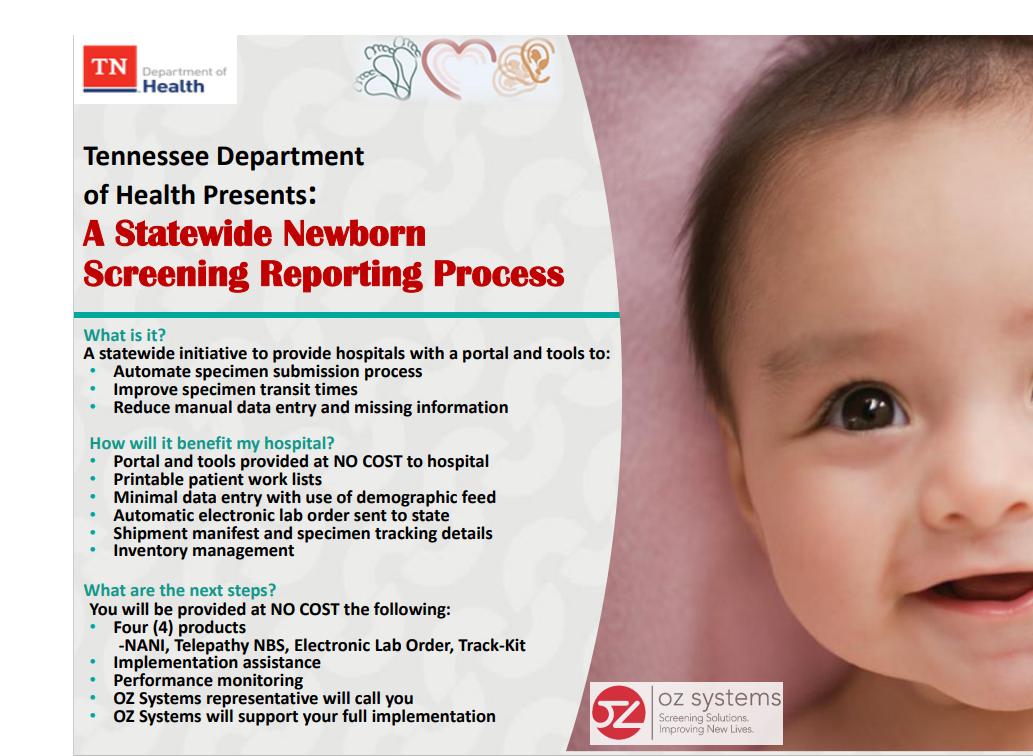 TN Department of Health

Tennessee Department of Health Presents:
A Statewide Newborn Screening Reporting Process

What is it?
A statewide initiative to provide hospitals with a portal and tools to:
• Automate specimen submission process
• Improve specimen transit times
• Reduce manual data entry and missing information

How will it benefit my hospital?
• Portal and tools provided at NO COST to hospital
• Printable patient work lists
• Minimal data entry with use of demographic feed
• Automatic electronic lab order sent to state
• Shipment manifest and specimen tracking details
• Inventory management

What are the next steps?
You will be provided at NO COST the following:
• Four (4) products
-NANI, Telepathy NBS, Electronic Lab Order, Track-Kit
• Implementation assistance
• Performance monitoring
• OZ Systems representative will call you
• OZ Systems will support your full implementation

OZ oz systems
Screening Solutions. Improving New Lives.